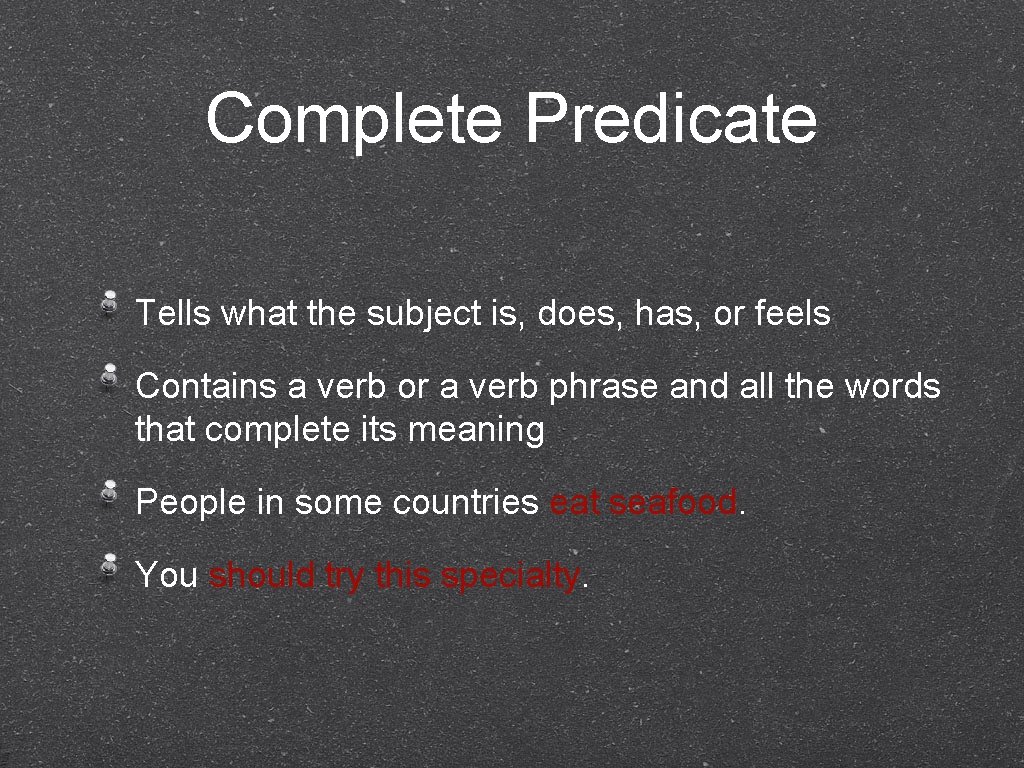 Complete Predicate

Tells what the subject is, does, has, or feels

Contains a verb or a verb phrase and all the words that complete its meaning

People in some countries eat seafood.

You should try this specialty.